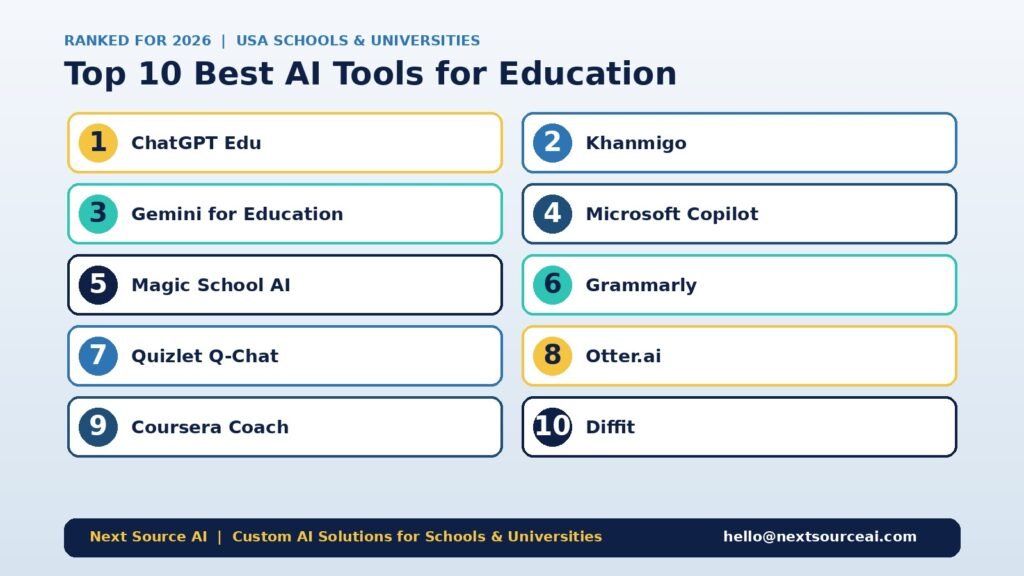 RANKED FOR 2026 | USA SCHOOLS & UNIVERSITIES

Top 10 Best AI Tools for Education

1 ChatGPT Edu

2 Khanmigo

3 Gemini for Education

4 Microsoft Copilot

5 Magic School AI

6 Grammarly

7 Quizlet Q-Chat

8 Otter.ai

9 Coursera Coach

10 Diffit

Next Source AI | Custom AI Solutions for Schools & Universities

hello@nextsourceai.com